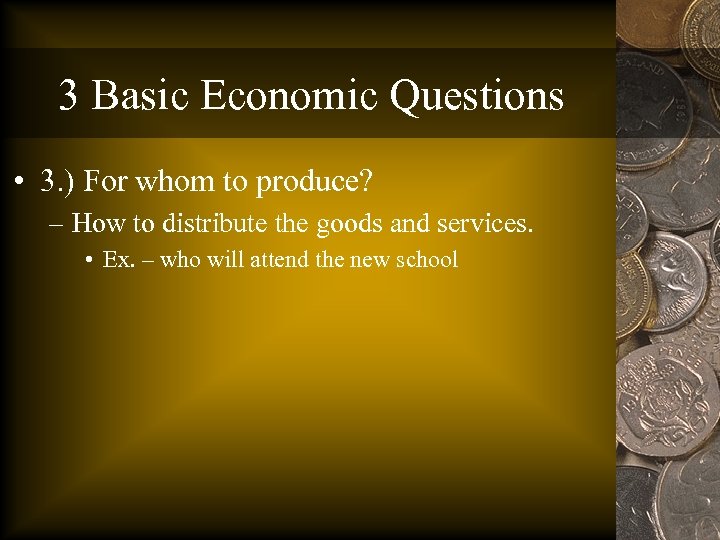 3 Basic Economic Questions

• 3.) For whom to produce?

– How to distribute the goods and services.

• Ex. – who will attend the new school